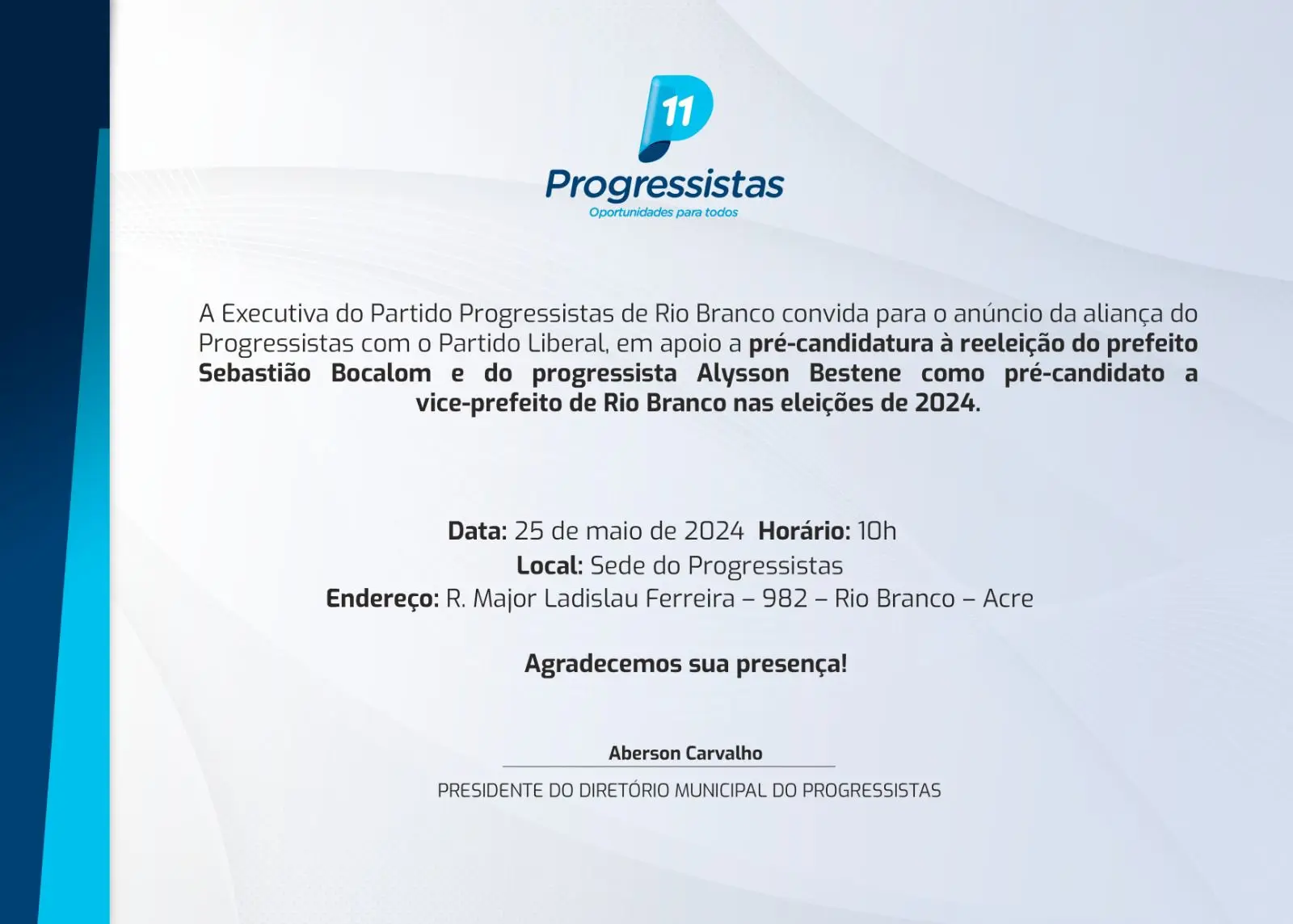 11
Progressistas
Oportunidades para todos

A Executiva do Partido Progressistas de Rio Branco convida para o anúncio da aliança do Progressistas com o Partido Liberal, em apoio a pré-candidatura à reeleição do prefeito Sebastião Bocalom e do progressista Alysson Bestene como pré-candidato a vice-prefeito de Rio Branco nas eleições de 2024.

Data: 25 de maio de 2024 Horário: 10h
Local: Sede do Progressistas
Endereço: R. Major Ladislau Ferreira – 982 – Rio Branco – Acre

Agradecemos sua presença!

Aberson Carvalho
PRESIDENTE DO DIRETÓRIO MUNICIPAL DO PROGRESSISTAS